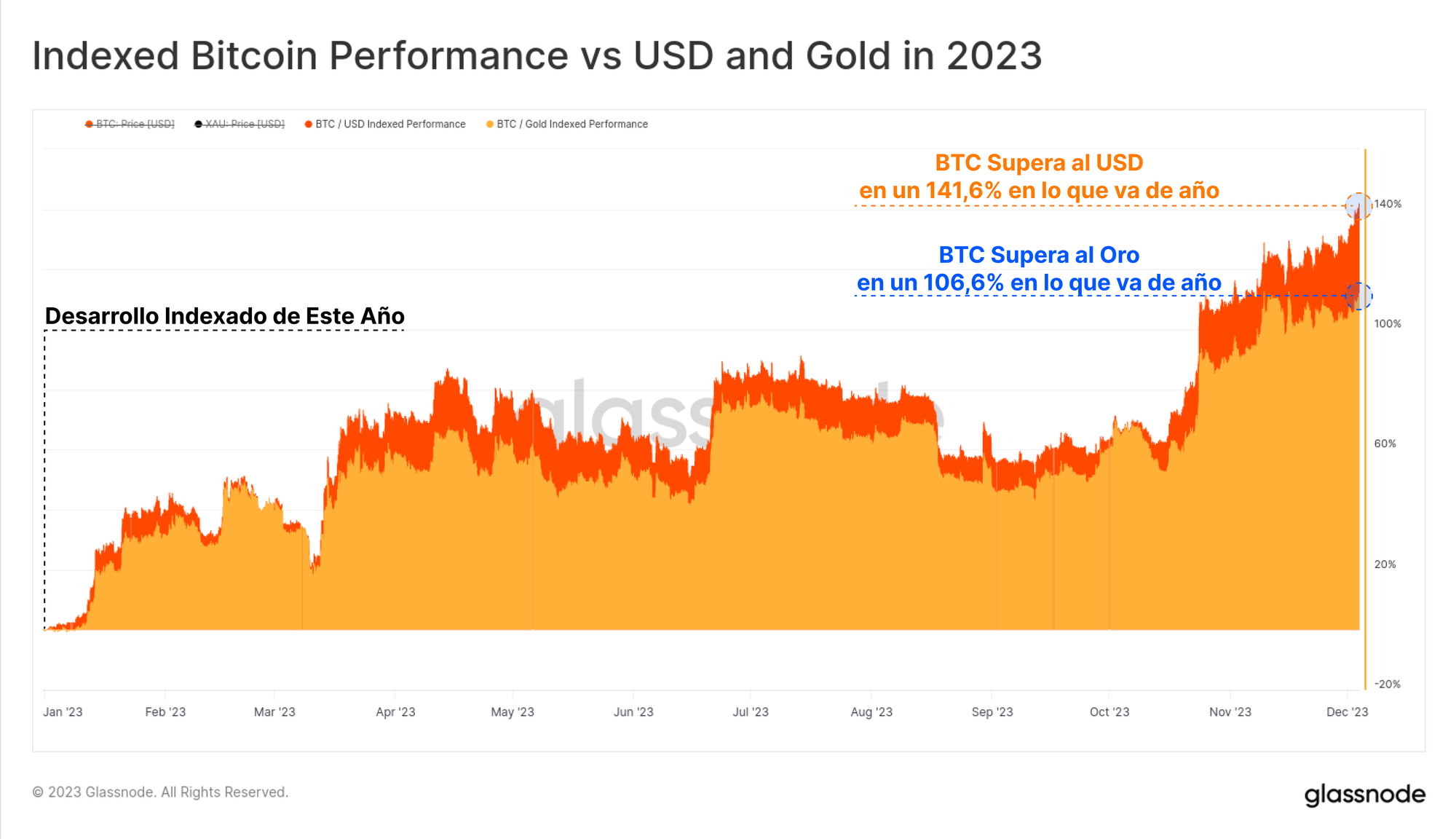 Indexed Bitcoin Performance vs USD and Gold in 2023

BTC: Price [USD] XAU: Price [USD] BTC / USD Indexed Performance BTC / Gold Indexed Performance

BTC Supera al USD
en un 141,6% en lo que va de año

BTC Supera al Oro
en un 106,6% en lo que va de año

Desarrollo Indexado de Este Año

glassnode

140%
100%
60%
20%
-20%

Jan '23 Feb '23 Mar '23 Apr '23 May '23 Jun '23 Jul '23 Aug '23 Sep '23 Oct '23 Nov '23 Dec '23

© 2023 Glassnode. All Rights Reserved.

glassnode